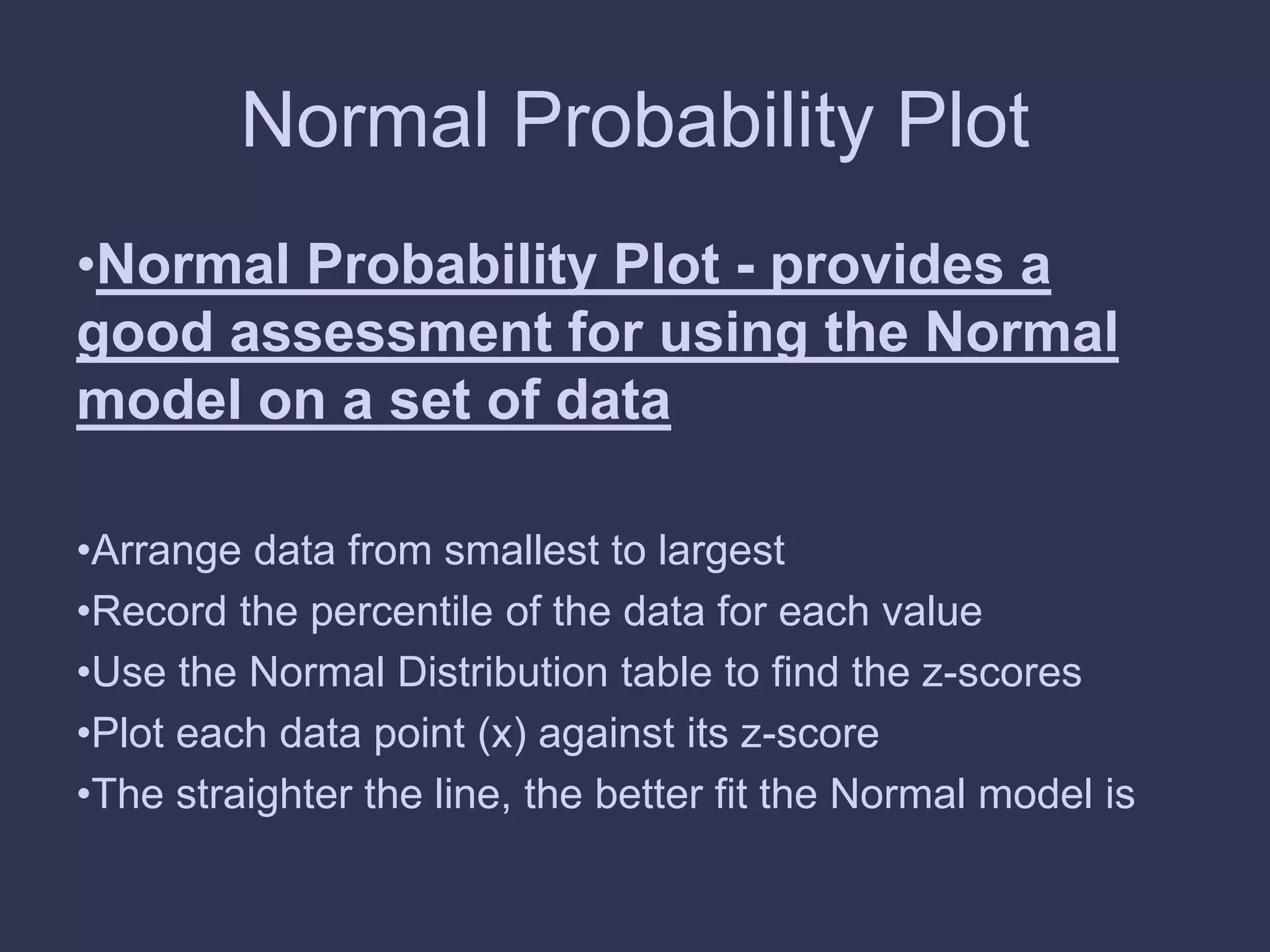 Normal Probability Plot

•Normal Probability Plot - provides a good assessment for using the Normal model on a set of data

•Arrange data from smallest to largest
•Record the percentile of the data for each value
•Use the Normal Distribution table to find the z-scores
•Plot each data point (x) against its z-score
•The straighter the line, the better fit the Normal model is